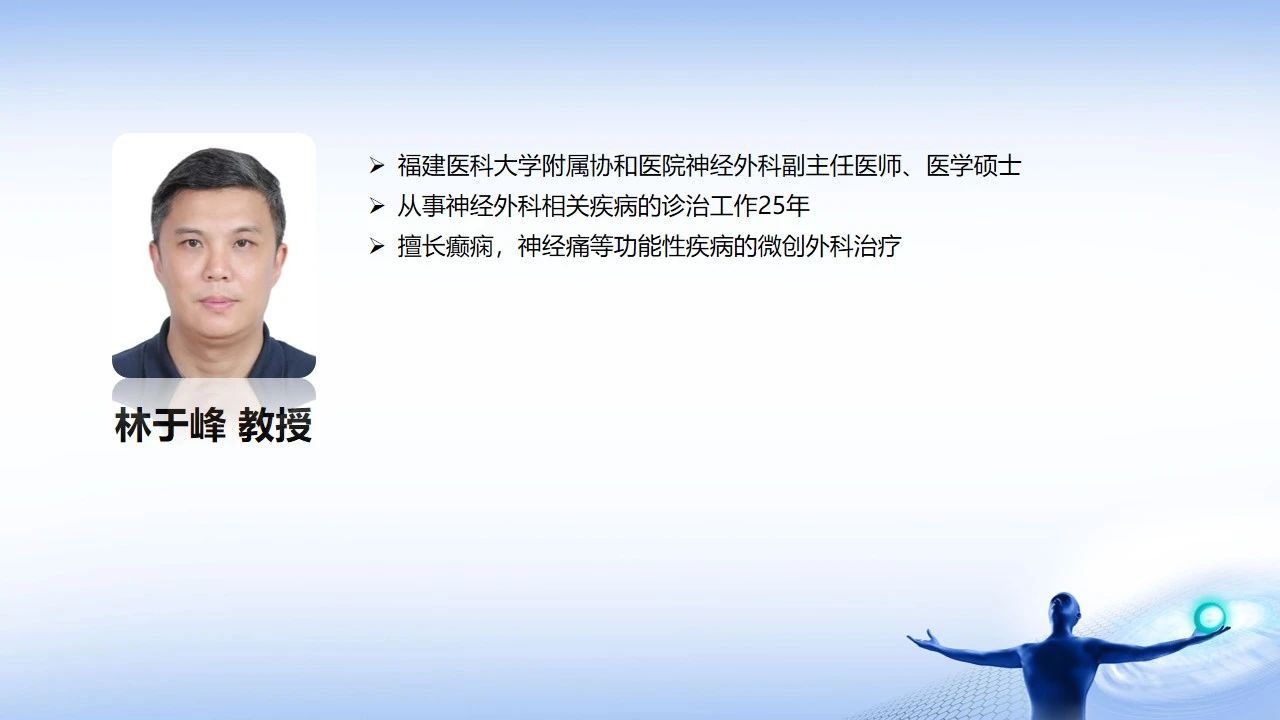 林于峰 教授

➢ 福建医科大学附属协和医院神经外科副主任医师、医学硕士
➢ 从事神经外科相关疾病的诊治工作25年
➢ 擅长癫痫，神经痛等功能性疾病的微创外科治疗